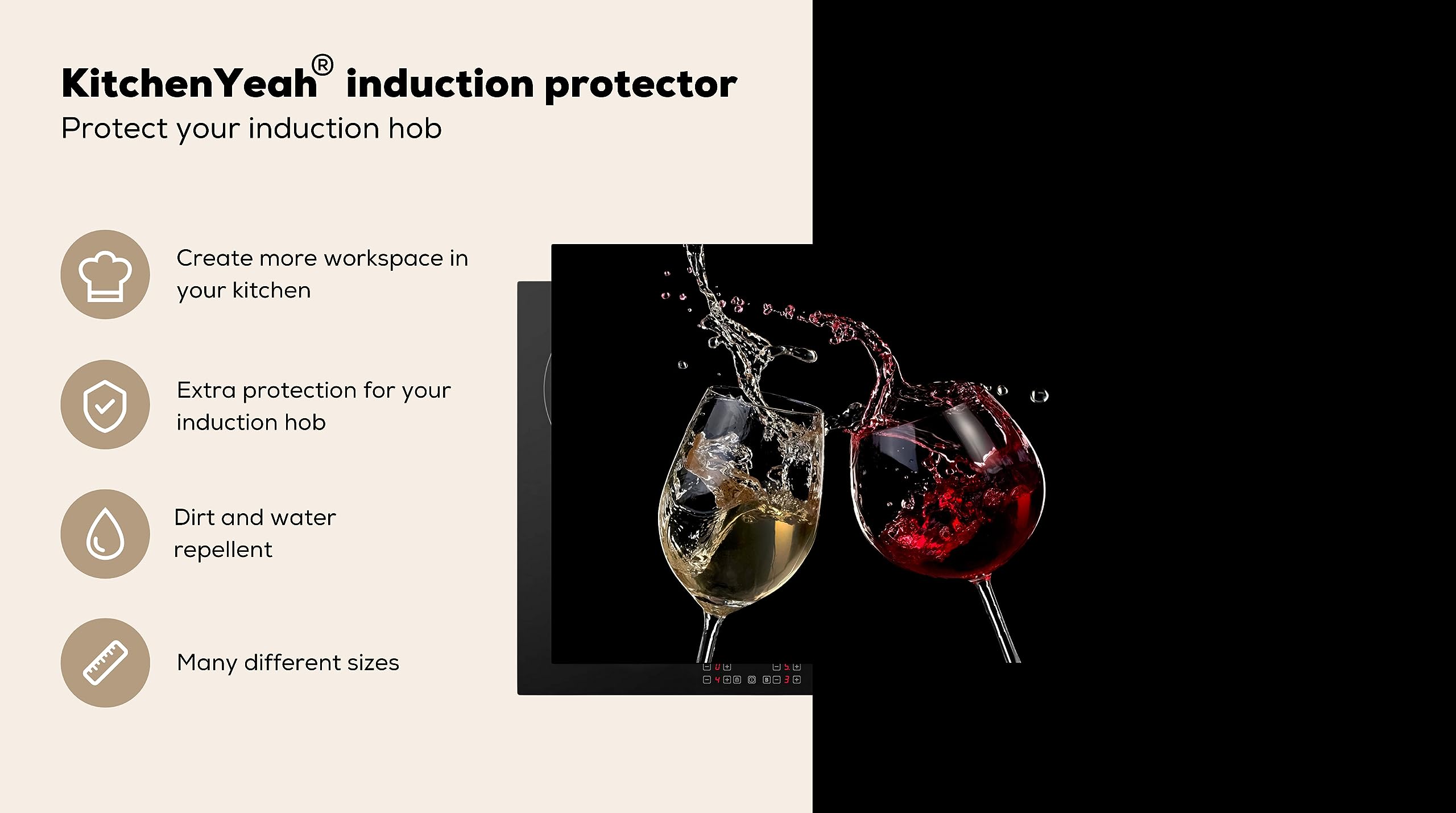 KitchenYeah® induction protector
Protect your induction hob

Create more workspace in your kitchen

Extra protection for your induction hob

Dirt and water repellent

Many different sizes